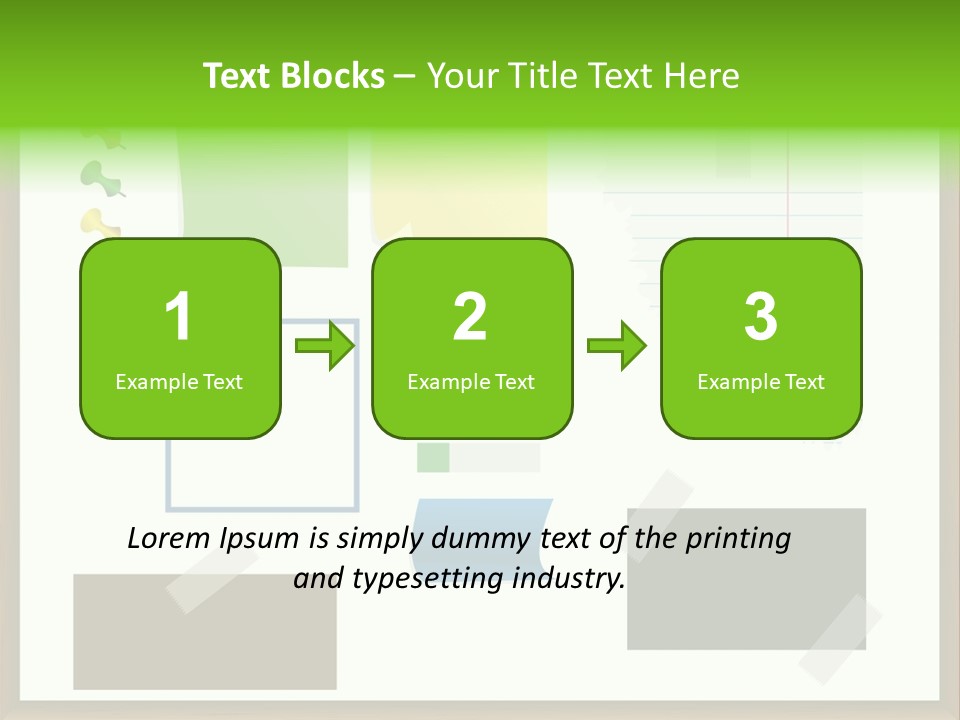 Text Blocks – Your Title Text Here

1
Example Text

2
Example Text

3
Example Text

Lorem Ipsum is simply dummy text of the printing and typesetting industry.